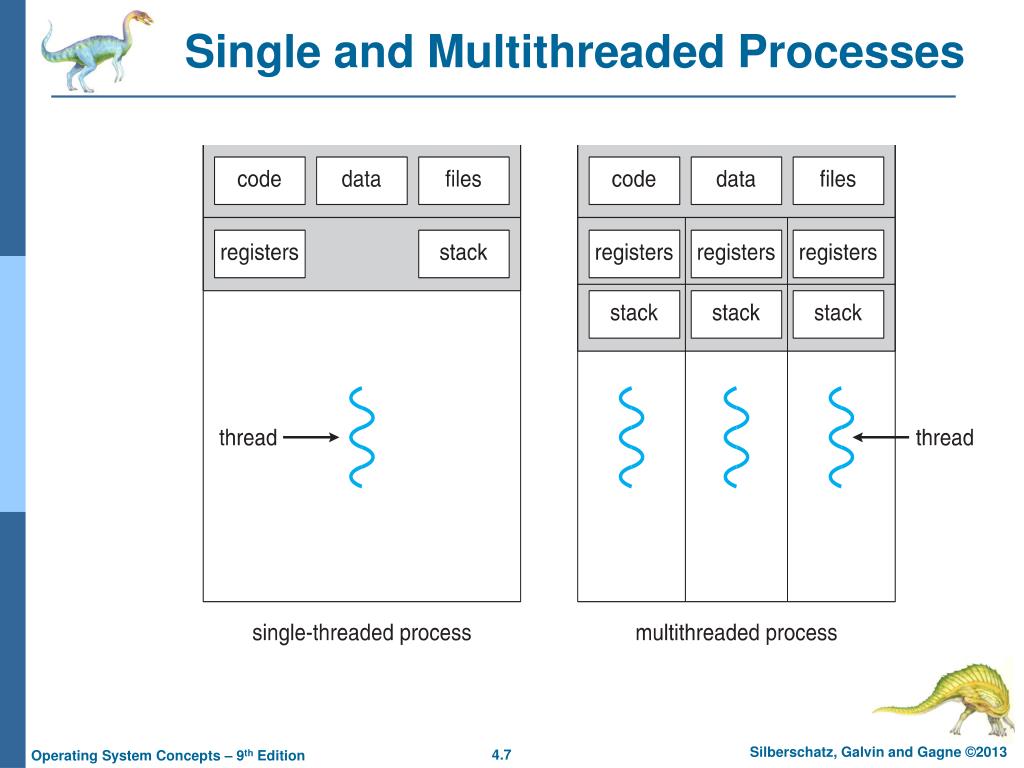 Single and Multithreaded Processes

code
data
files
registers
stack
thread
single-threaded process

code
data
files
registers
registers
registers
stack
stack
stack
thread
multithreaded process

Operating System Concepts – 9$^{th}$ Edition
4.7
Silberschatz, Galvin and Gagne ©2013